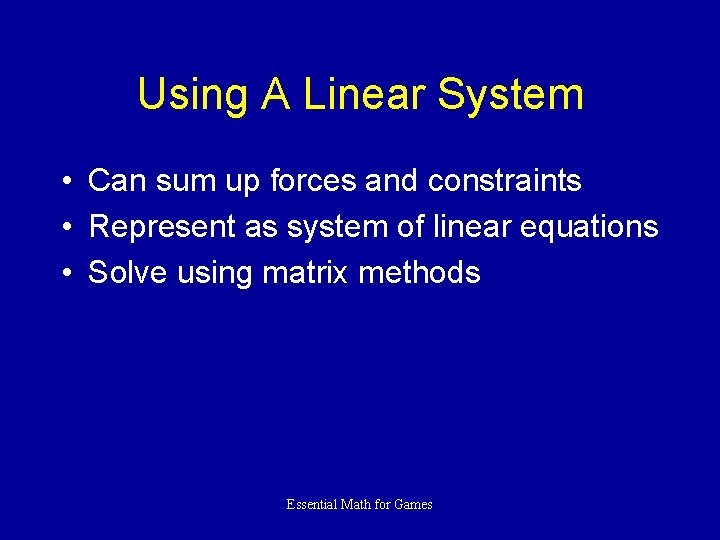 Using A Linear System

• Can sum up forces and constraints
• Represent as system of linear equations
• Solve using matrix methods

Essential Math for Games